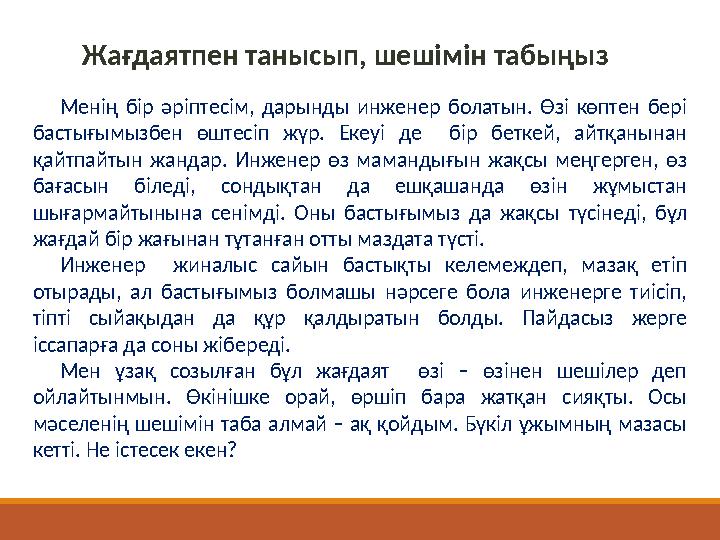 Жағдаятпен танысып, шешімін табыңыз

Менің бір әріптесім, дарынды инженер болатын. Өзі көптен бері бастығымызбен өштесіп жүр. Екеуі де бір беткей, айтқанынан қайтпайтын жандар. Инженер өз мамандығын жақсы меңгерген, өз бағасын біледі, сондықтан да ешқашанда өзін жұмыстан шығармайтынына сенімді. Оны бастығымыз да жақсы түсінеді, бұл жағдай бір жағынан тұтанған отты маздата түсті.

Инженер жиналыс сайын бастықты келемеждеп, мазақ етіп отырады, ал бастығымыз болмашы нәрсеге бола инженерге тиісіп, тіпті сыйақыдан да құр қалдыратын болды. Пайдасыз жерге іссапарға да соны жібереді.

Мен ұзақ созылған бұл жағдаят өзі – өзінен шешілер деп ойлайтынмын. Өкінішке орай, өршіп бара жатқан сияқты. Осы мәселенің шешімін таба алмай – ақ қойдым. Бүкіл ұжымның мазасы кетті. Не істесек екен?